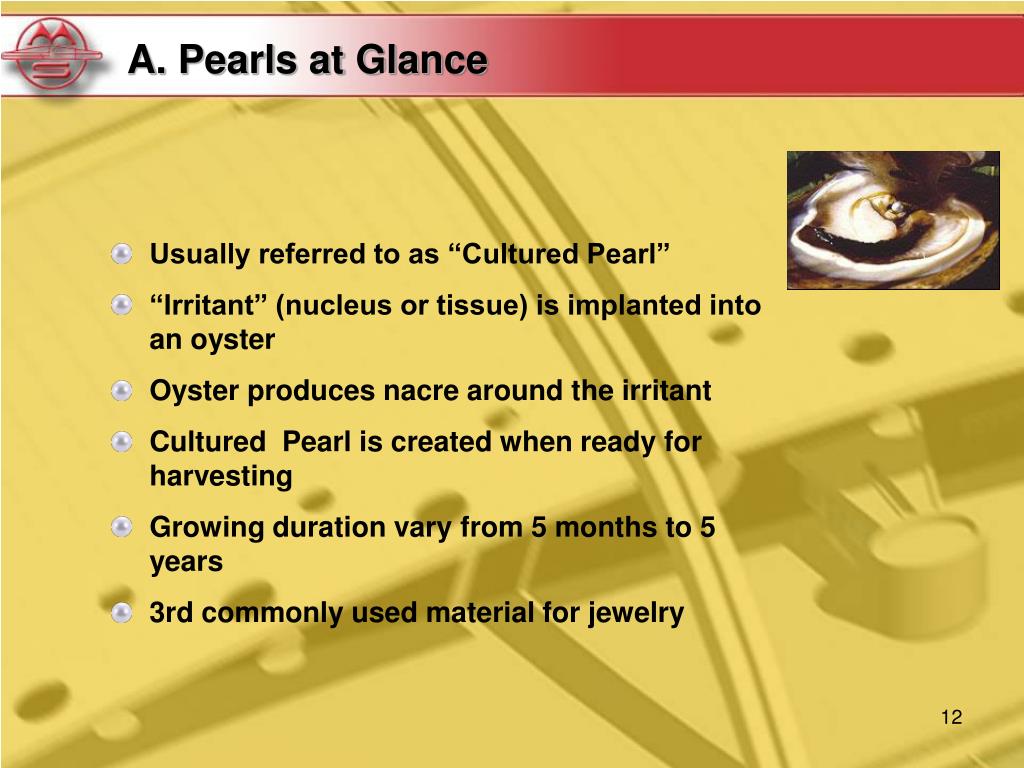 A. Pearls at Glance

Usually referred to as “Cultured Pearl”

“Irritant” (nucleus or tissue) is implanted into an oyster

Oyster produces nacre around the irritant

Cultured  Pearl is created when ready for harvesting

Growing duration vary from 5 months to 5 years

3rd commonly used material for jewelry

12